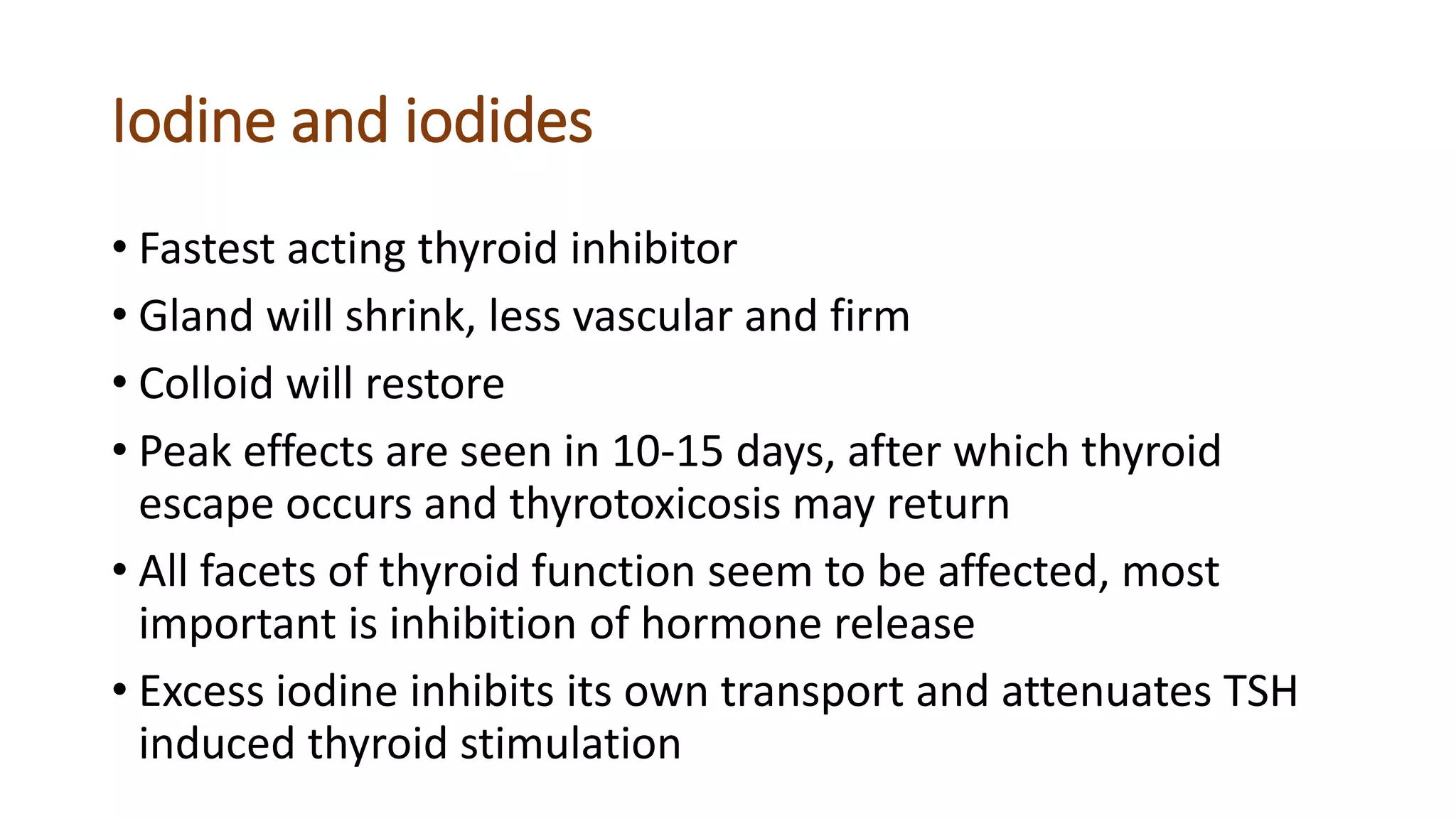 Iodine and iodides

• Fastest acting thyroid inhibitor
• Gland will shrink, less vascular and firm
• Colloid will restore
• Peak effects are seen in 10-15 days, after which thyroid escape occurs and thyrotoxicosis may return
• All facets of thyroid function seem to be affected, most important is inhibition of hormone release
• Excess iodine inhibits its own transport and attenuates TSH induced thyroid stimulation